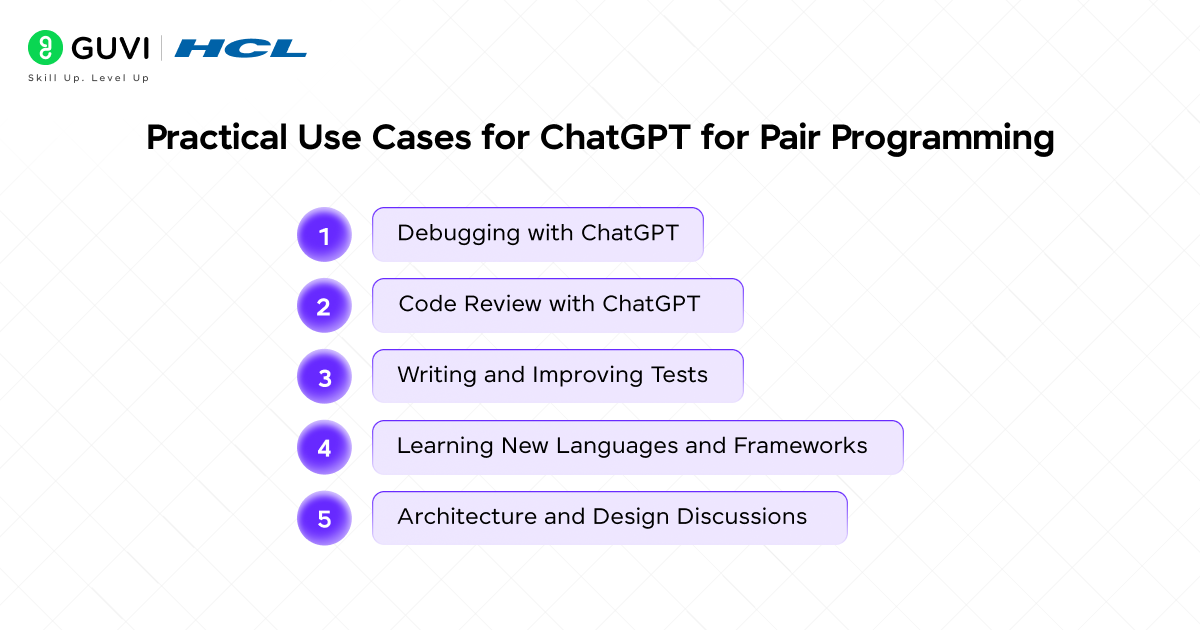 GUVI | HCL
Skill Up. Level Up

Practical Use Cases for ChatGPT for Pair Programming

1 Debugging with ChatGPT

2 Code Review with ChatGPT

3 Writing and Improving Tests

4 Learning New Languages and Frameworks

5 Architecture and Design Discussions